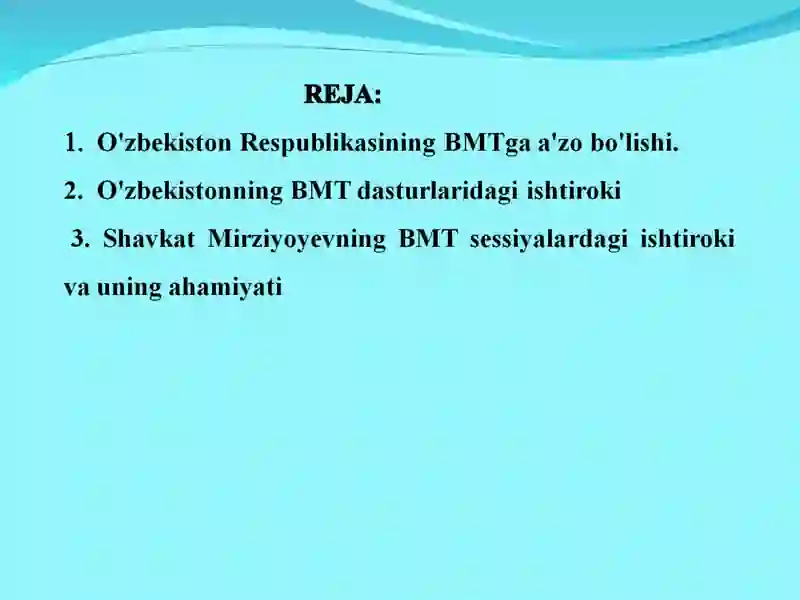 REJA:

1. O'zbekiston Respublikasining BMTga a'zo bo'lishi.

2. O'zbekistonning BMT dasturlaridagi ishtiroki

3. Shavkat Mirziyoyevning BMT sessiyalardagi ishtiroki va uning ahamiyati